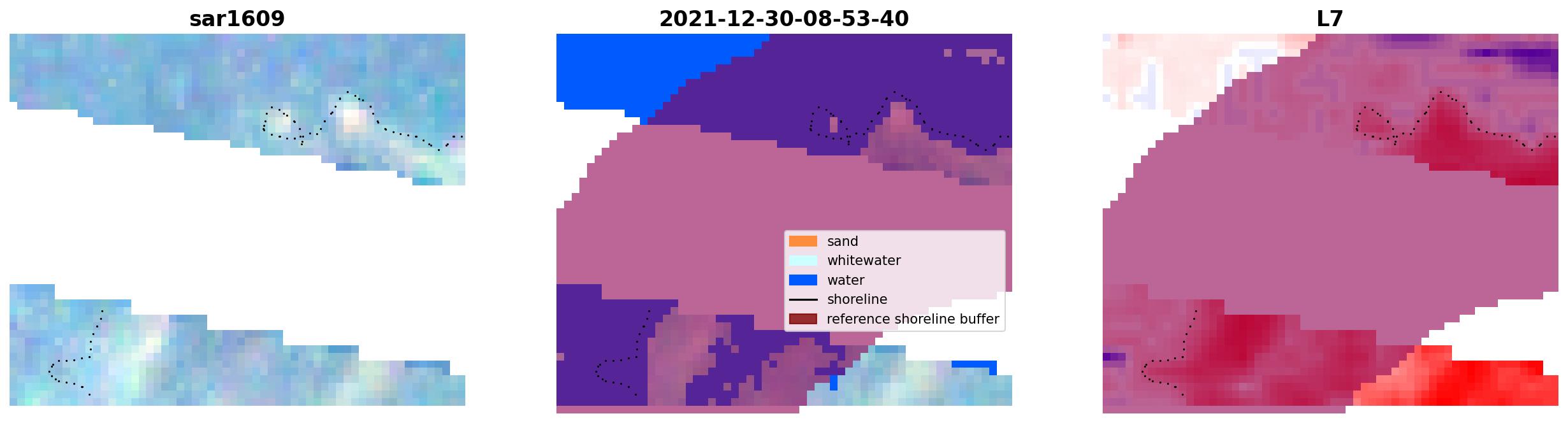 sar1609

2021-12-30-08-53-40

sand
whitewater
water
shoreline
reference shoreline buffer

L7